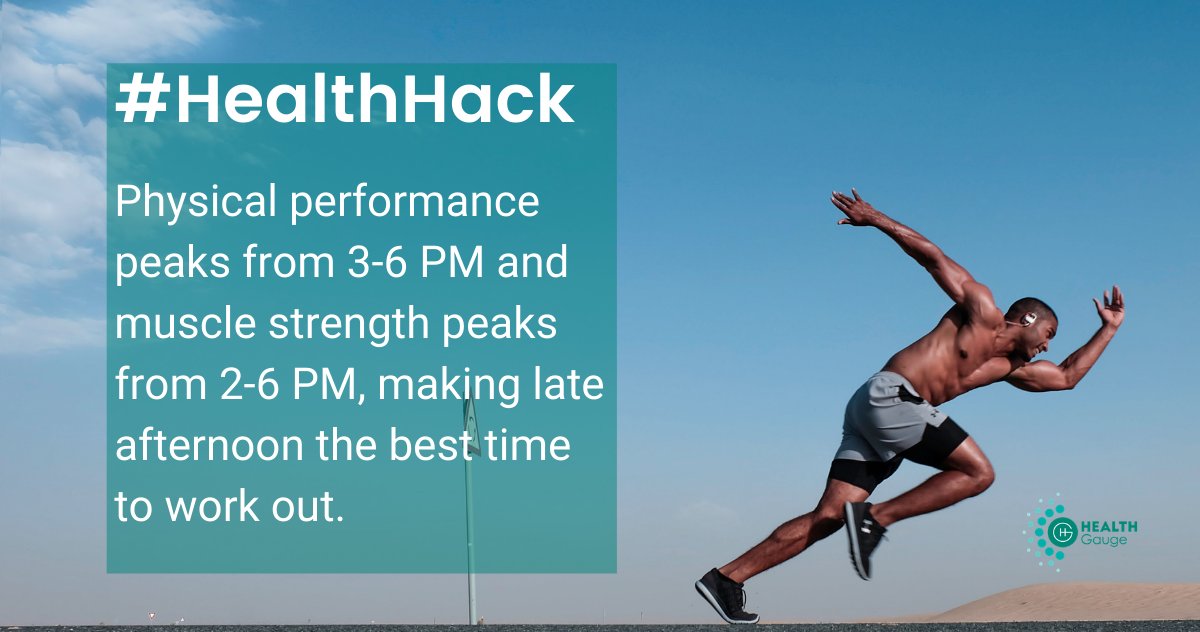 #HealthHack

Physical performance peaks from 3-6 PM and muscle strength peaks from 2-6 PM, making late afternoon the best time to work out.

HG HEALTH Gauge